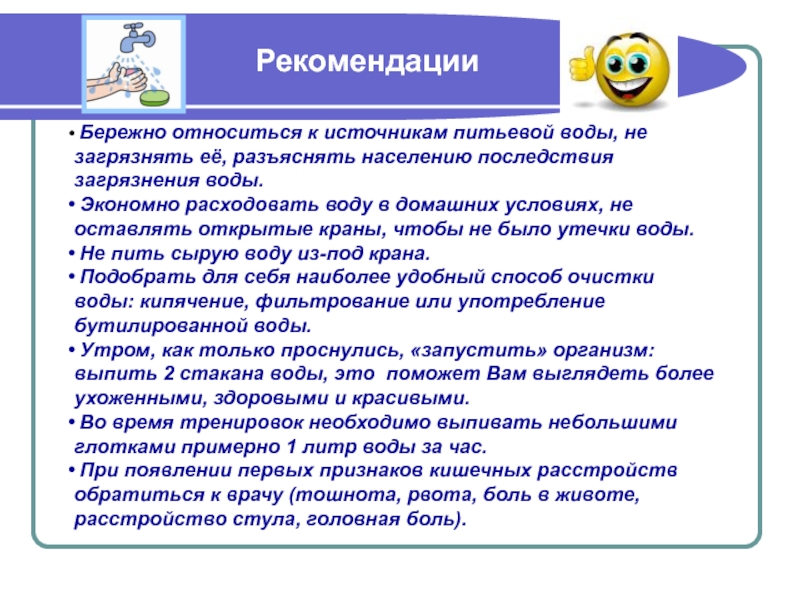 Рекомендации

• Бережно относиться к источникам питьевой воды, не загрязнять её, разъяснять населению последствия загрязнения воды.
• Экономно расходовать воду в домашних условиях, не оставлять открытые краны, чтобы не было утечки воды.
• Не пить сырую воду из-под крана.
• Подобрать для себя наиболее удобный способ очистки воды: кипячение, фильтрование или употребление бутилированной воды.
• Утром, как только проснулись, «запустить» организм: выпить 2 стакана воды, это поможет Вам выглядеть более ухоженными, здоровыми и красивыми.
• Во время тренировок необходимо выпивать небольшими глотками примерно 1 литр воды за час.
• При появлении первых признаков кишечных расстройств обратиться к врачу (тошнота, рвота, боль в животе, расстройство стула, головная боль).